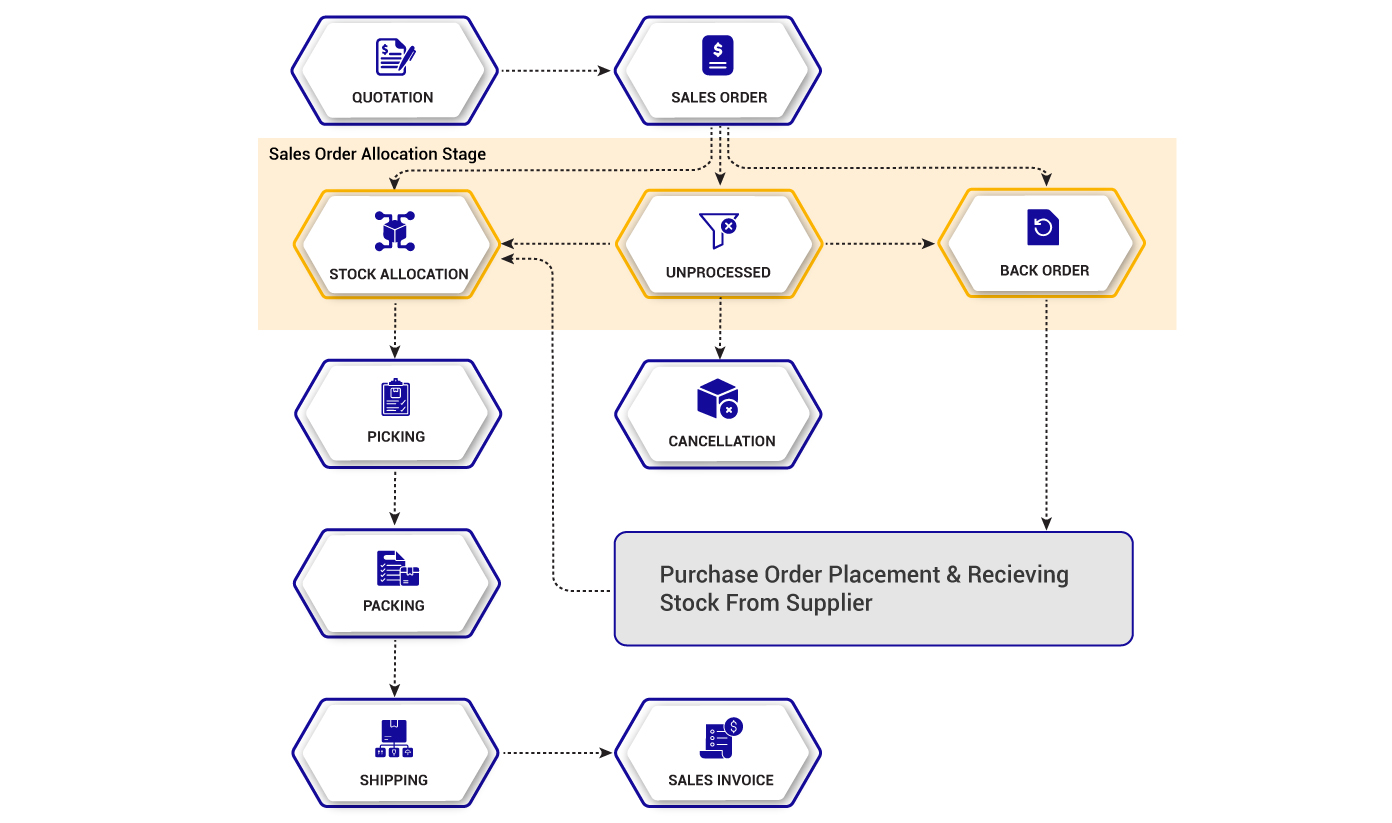 QUOTATION

SALES ORDER

Sales Order Allocation Stage

STOCK ALLOCATION

UNPROCESSED

BACK ORDER

PICKING

CANCELLATION

PACKING

Purchase Order Placement & Recieving Stock From Supplier

SHIPPING

SALES INVOICE